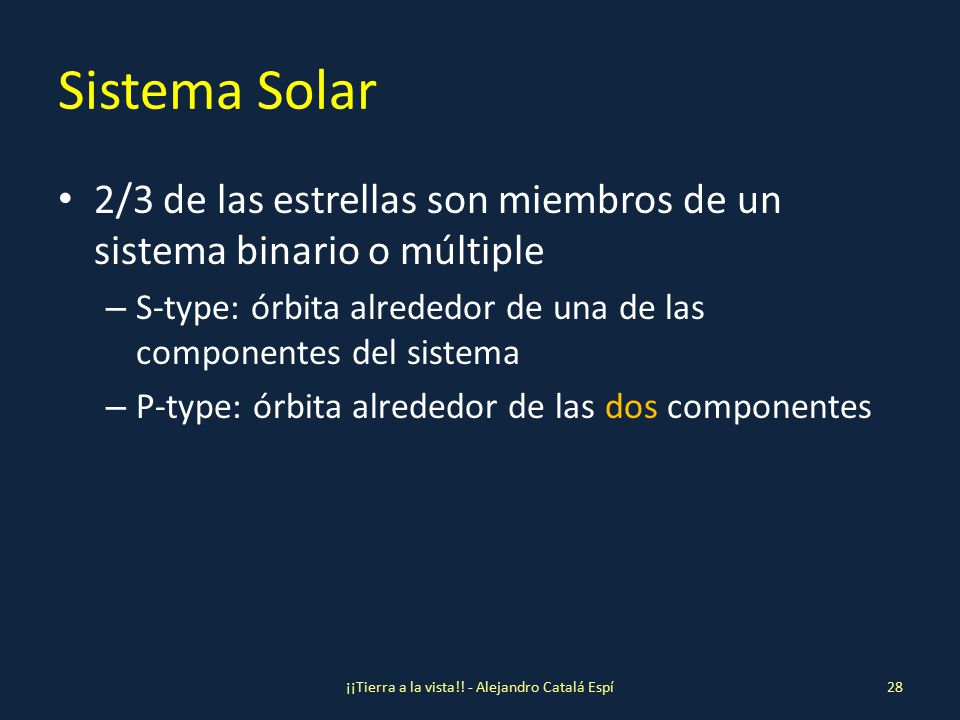 Sistema Solar

• 2/3 de las estrellas son miembros de un sistema binario o múltiple
– S-type: órbita alrededor de una de las componentes del sistema
– P-type: órbita alrededor de las dos componentes

¡¡Tierra a la vista!! - Alejandro Catalá Espí

28